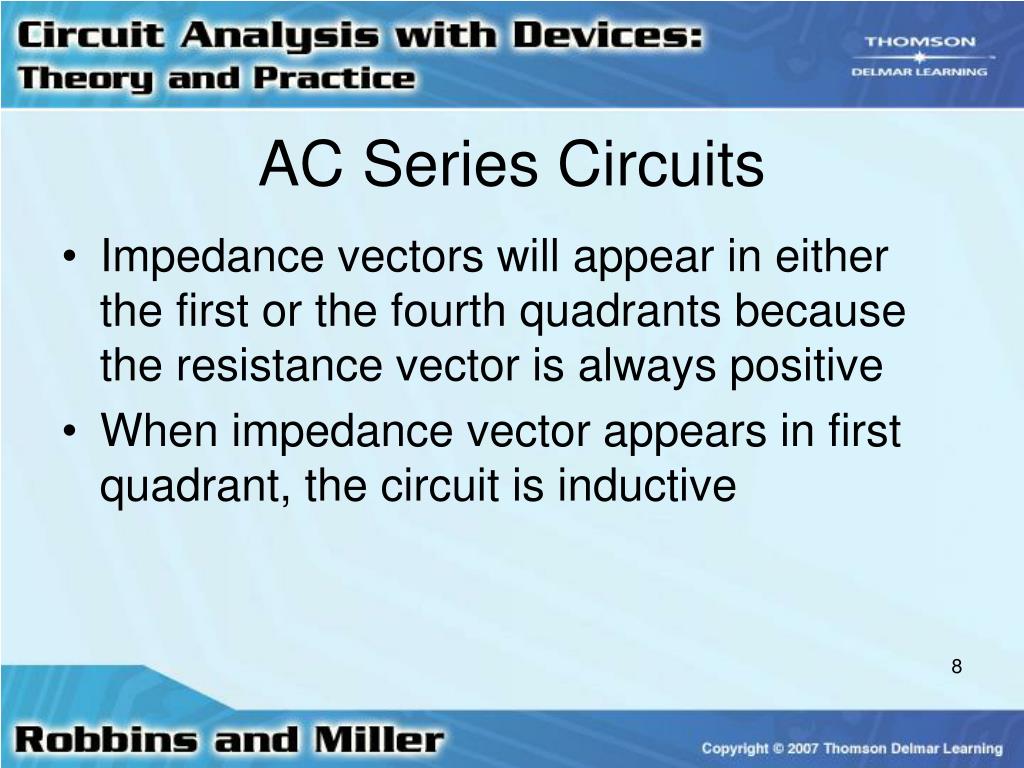 Circuit Analysis with Devices:
Theory and Practice

THOMSON
DELMAR LEARNING

AC Series Circuits

• Impedance vectors will appear in either the first or the fourth quadrants because the resistance vector is always positive
• When impedance vector appears in first quadrant, the circuit is inductive

8

Robbins and Miller

Copyright © 2007 Thomson Delmar Learning